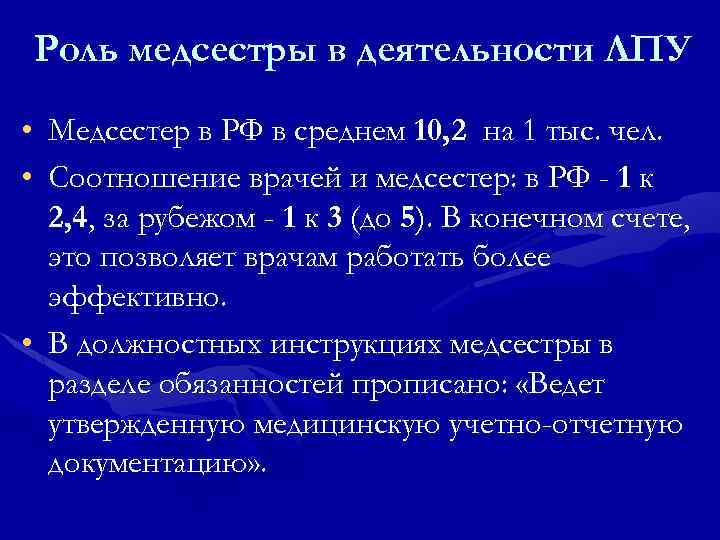 Роль медсестры в деятельности ЛПУ

• Медсестер в РФ в среднем 10,2 на 1 тыс. чел.
• Соотношение врачей и медсестер: в РФ - 1 к 2,4, за рубежом - 1 к 3 (до 5). В конечном счете, это позволяет врачам работать более эффективно.
• В должностных инструкциях медсестры в разделе обязанностей прописано: «Ведет утвержденную медицинскую учетно-отчетную документацию».